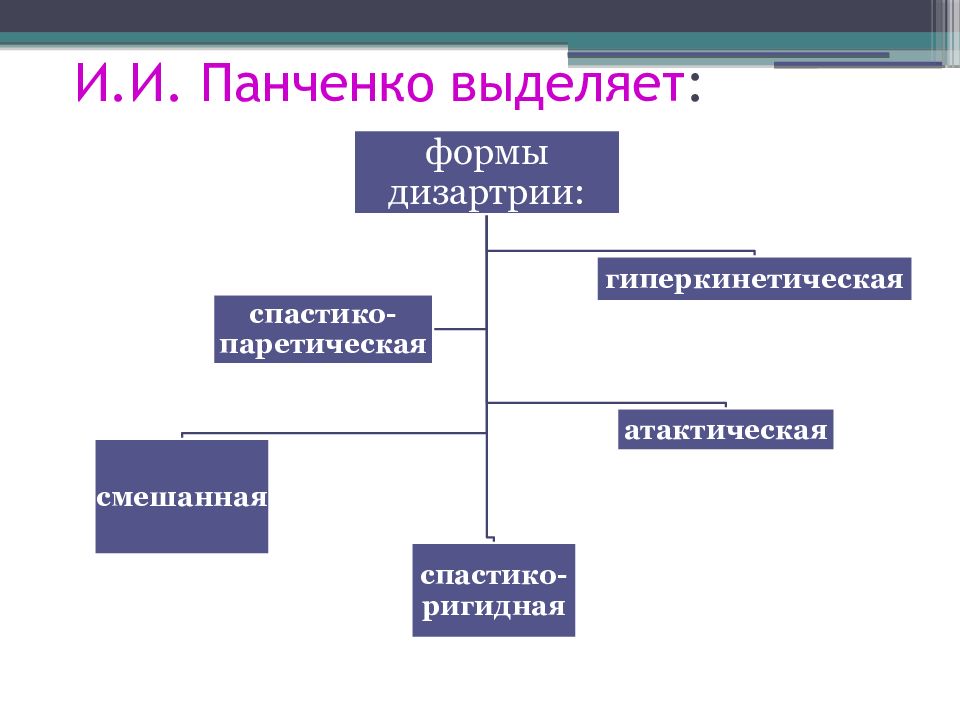 И.И. Панченко выделяет:

формы дизартрии:

гиперкинетическая

спастико-паретическая

атактическая

смешанная

спастико-ригидная